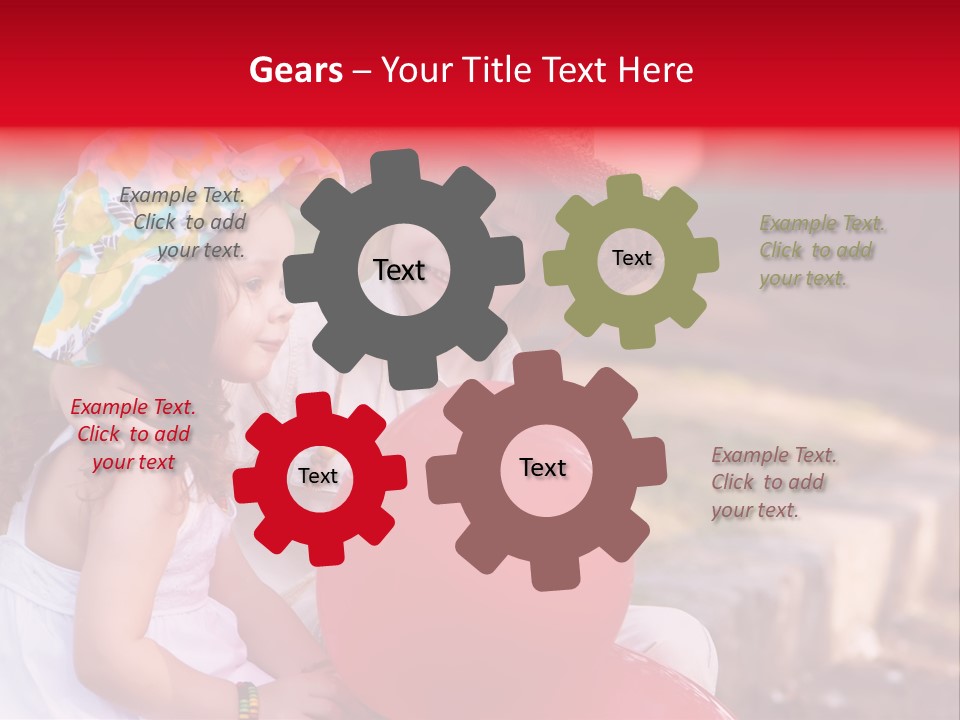 Gears – Your Title Text Here

Example Text. Click to add your text.

Text

Text

Example Text. Click to add your text.

Example Text. Click to add your text

Text

Text

Example Text. Click to add your text.